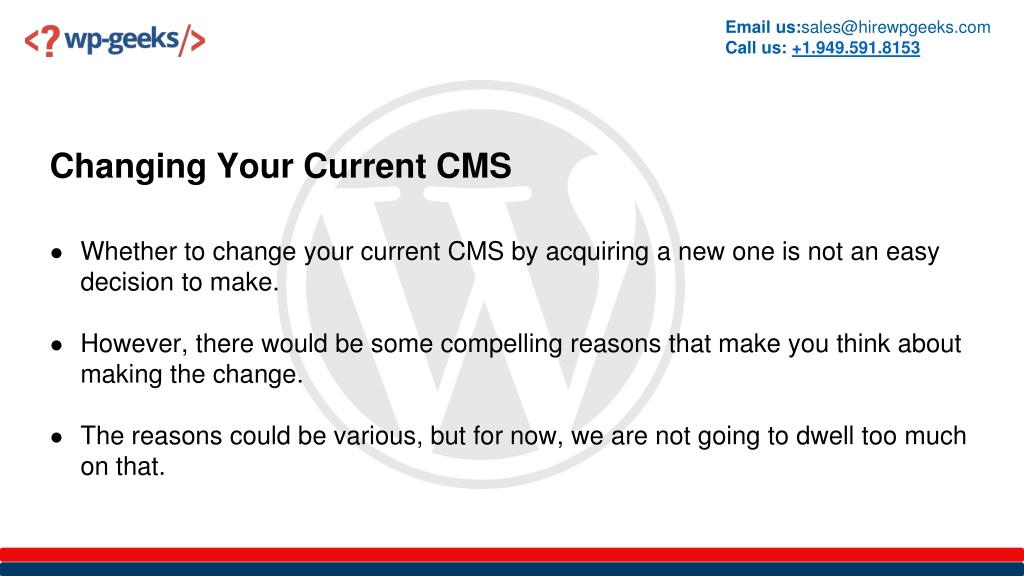 <?wp-geeks/>

Email us:sales@hirewpgeeks.com
Call us: +1.949.591.8153

Changing Your Current CMS

● Whether to change your current CMS by acquiring a new one is not an easy decision to make.

● However, there would be some compelling reasons that make you think about making the change.

● The reasons could be various, but for now, we are not going to dwell too much on that.